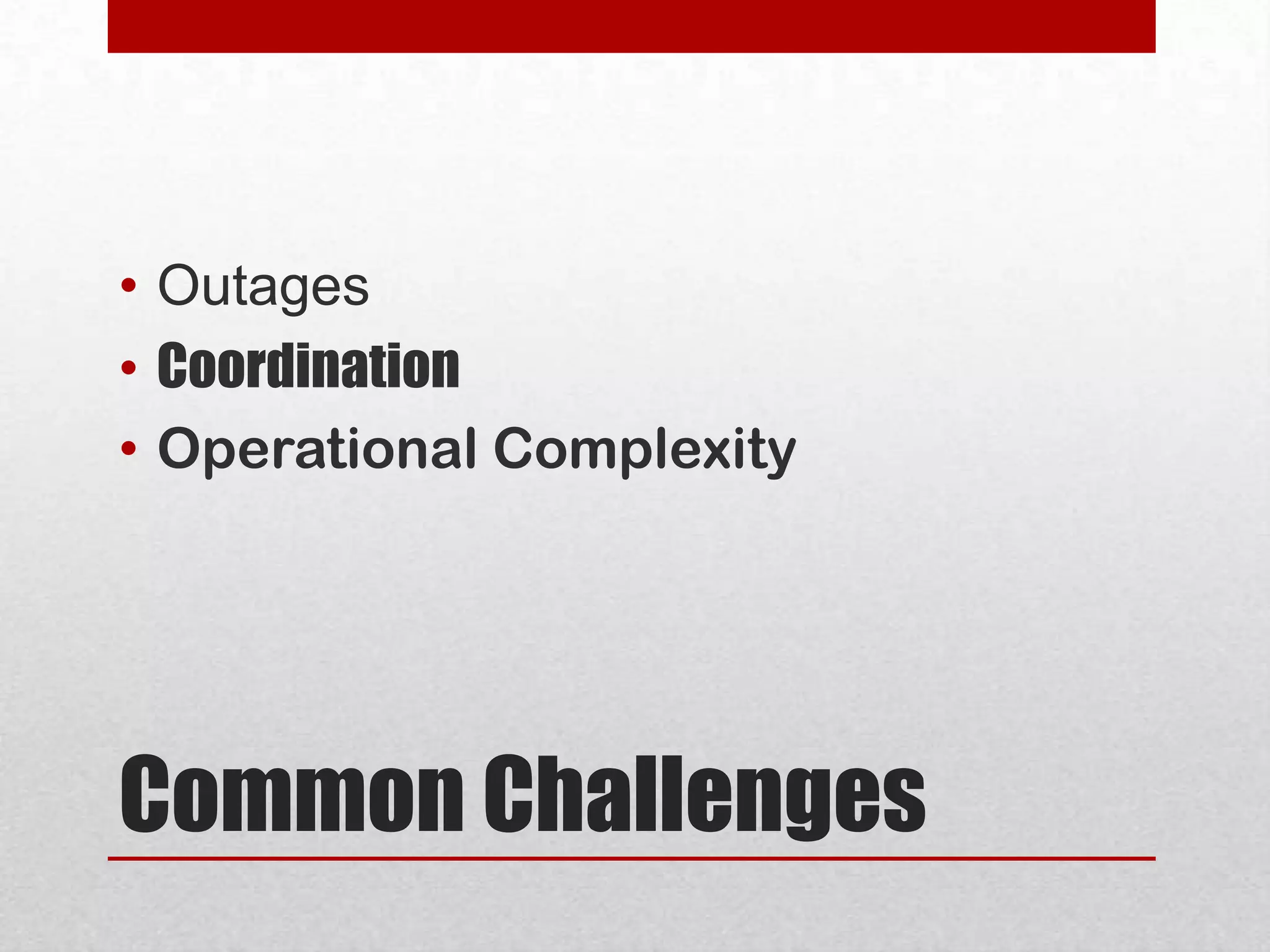 • Outages
• Coordination
• Operational Complexity

Common Challenges